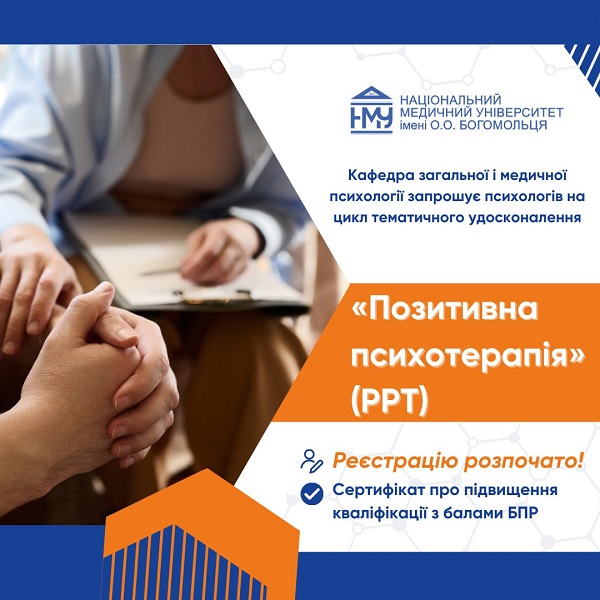 НМУ
НАЦІОНАЛЬНИЙ МЕДИЧНИЙ УНІВЕРСИТЕТ імені О.О. БОГОМОЛЬЦЯ

Кафедра загальної і медичної психології запрошує психологів на цикл тематичного удосконалення

«Позитивна психотерапія» (PPT)

Реєстрацію розпочато!

Сертифікат про підвищення кваліфікації з балами БПР